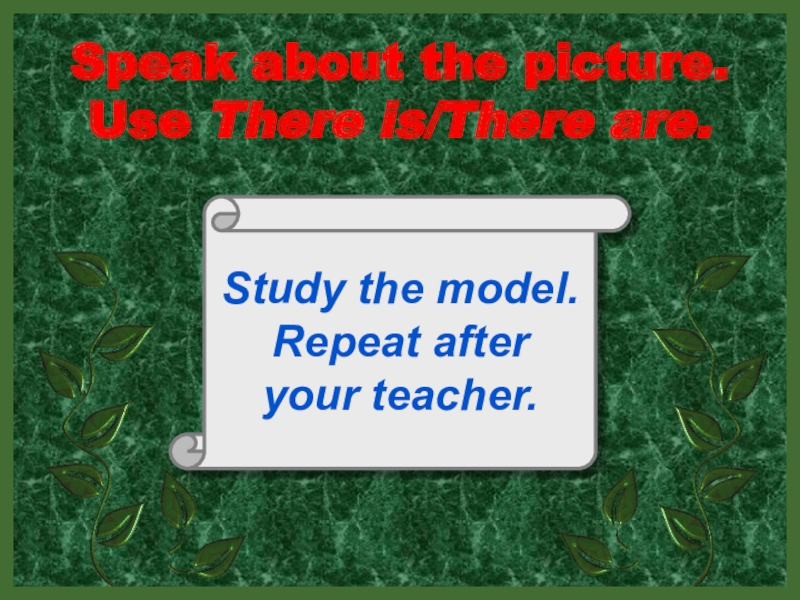 Speak about the picture.
Use There is/There are.

Study the model.
Repeat after
your teacher.